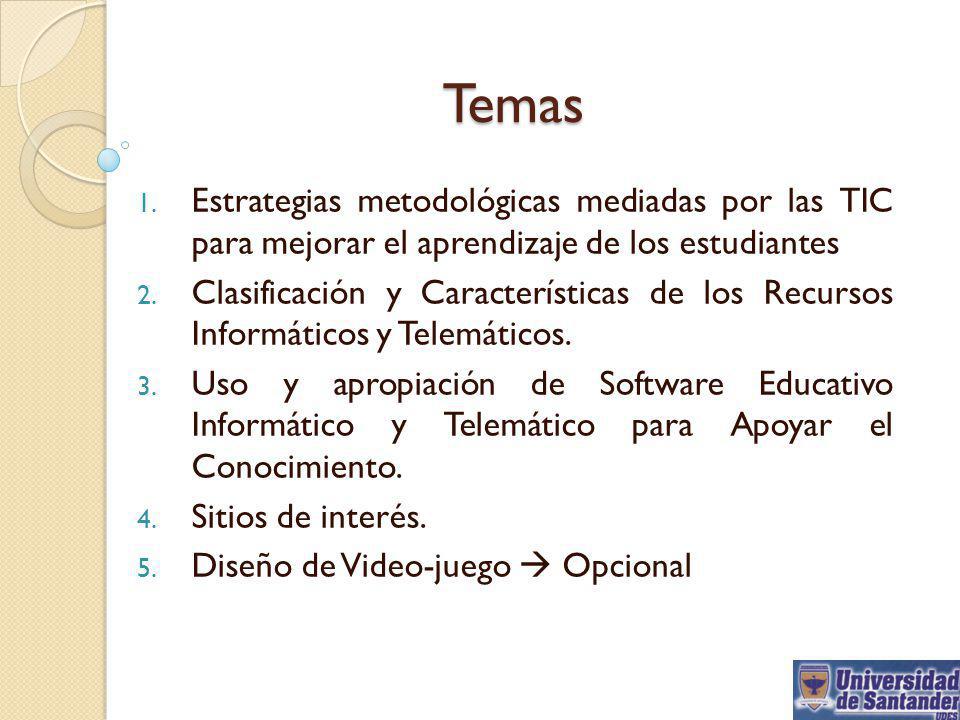 Temas

1. Estrategias metodológicas mediadas por las TIC para mejorar el aprendizaje de los estudiantes
2. Clasificación y Características de los Recursos Informáticos y Telemáticos.
3. Uso y apropiación de Software Educativo Informático y Telemático para Apoyar el Conocimiento.
4. Sitios de interés.
5. Diseño de Video-juego → Opcional

Universidad de Santander
UDES